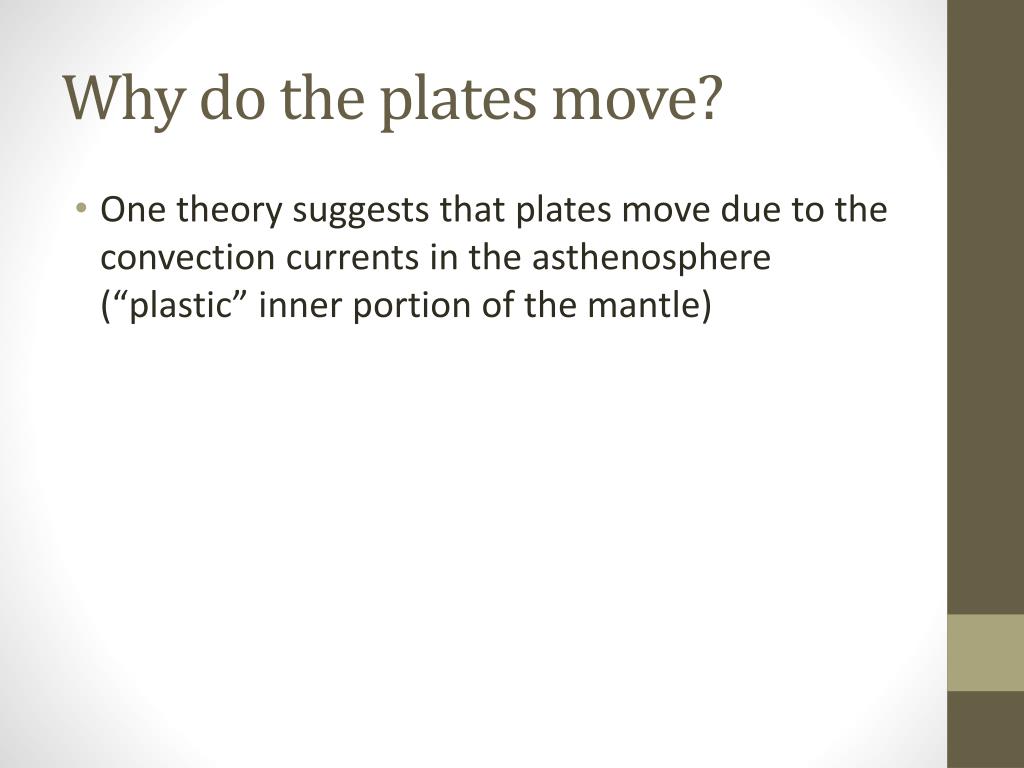 Why do the plates move?

• One theory suggests that plates move due to the convection currents in the asthenosphere (“plastic” inner portion of the mantle)